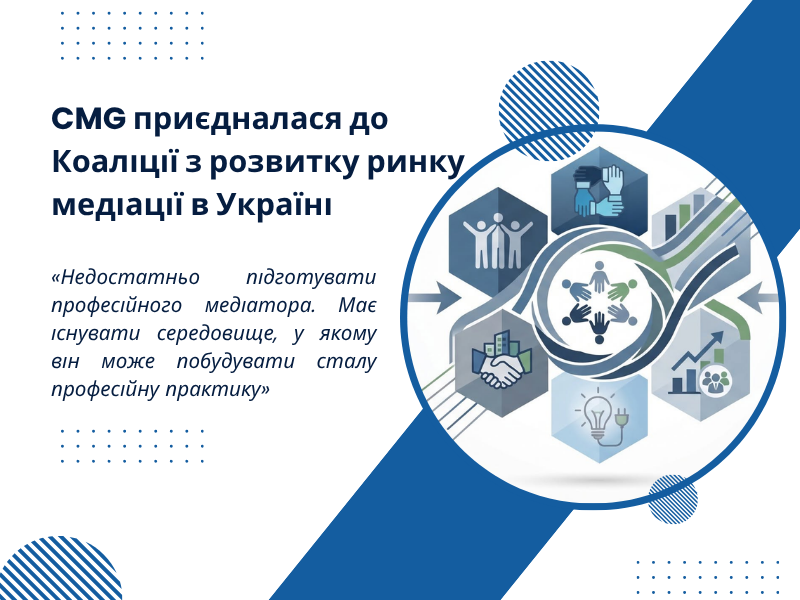 CMG приєдналася до Коаліції з розвитку ринку медіації в Україні

«Недостатньо підготувати професійного медіатора. Має існувати середовище, у якому він може побудувати сталу професійну практику»